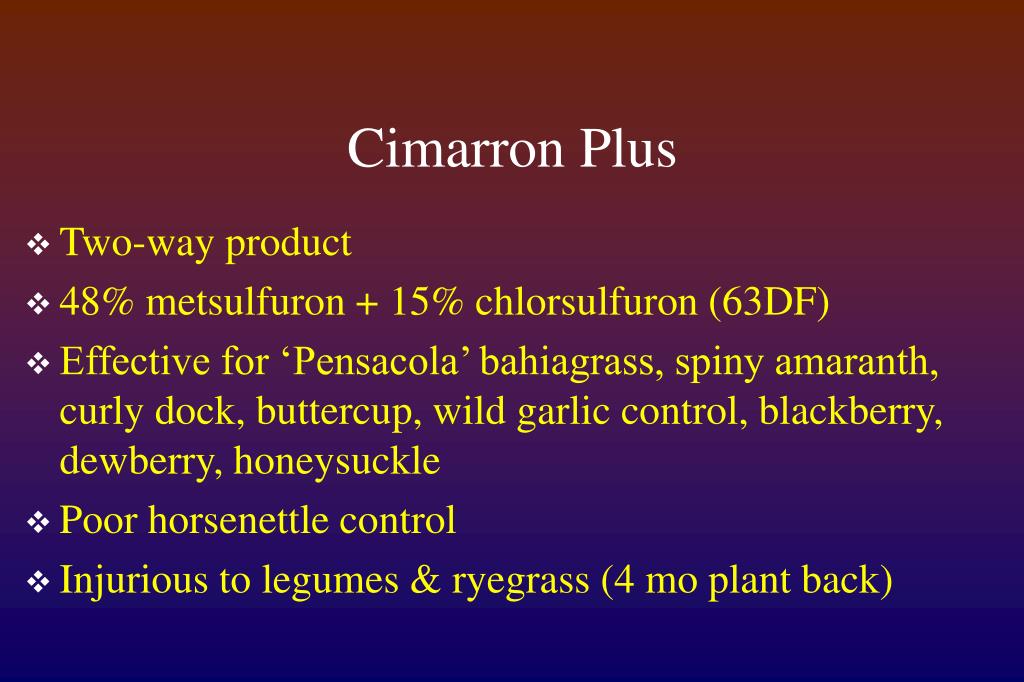 Cimarron Plus

❖ Two-way product
❖ 48% metsulfuron + 15% chlorsulfuron (63DF)
❖ Effective for ‘Pensacola’ bahiagrass, spiny amaranth, curly dock, buttercup, wild garlic control, blackberry, dewberry, honeysuckle
❖ Poor horsenettle control
❖ Injurious to legumes & ryegrass (4 mo plant back)